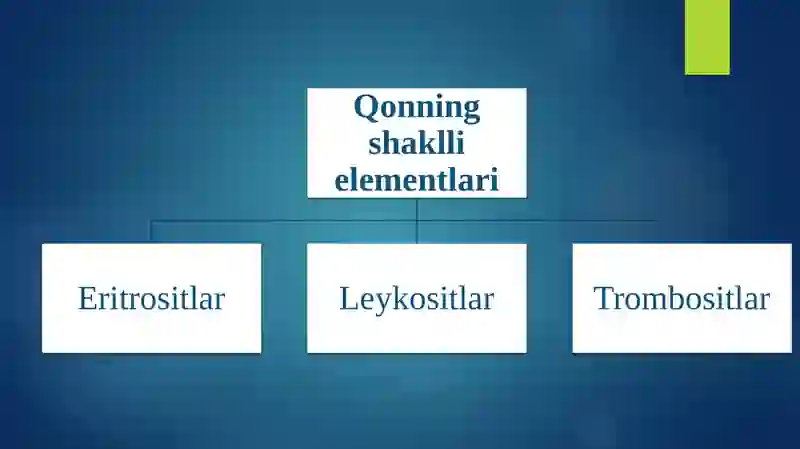 Qonning shaklli elementlari

Eritrositlar

Leykositlar

Trombositlar